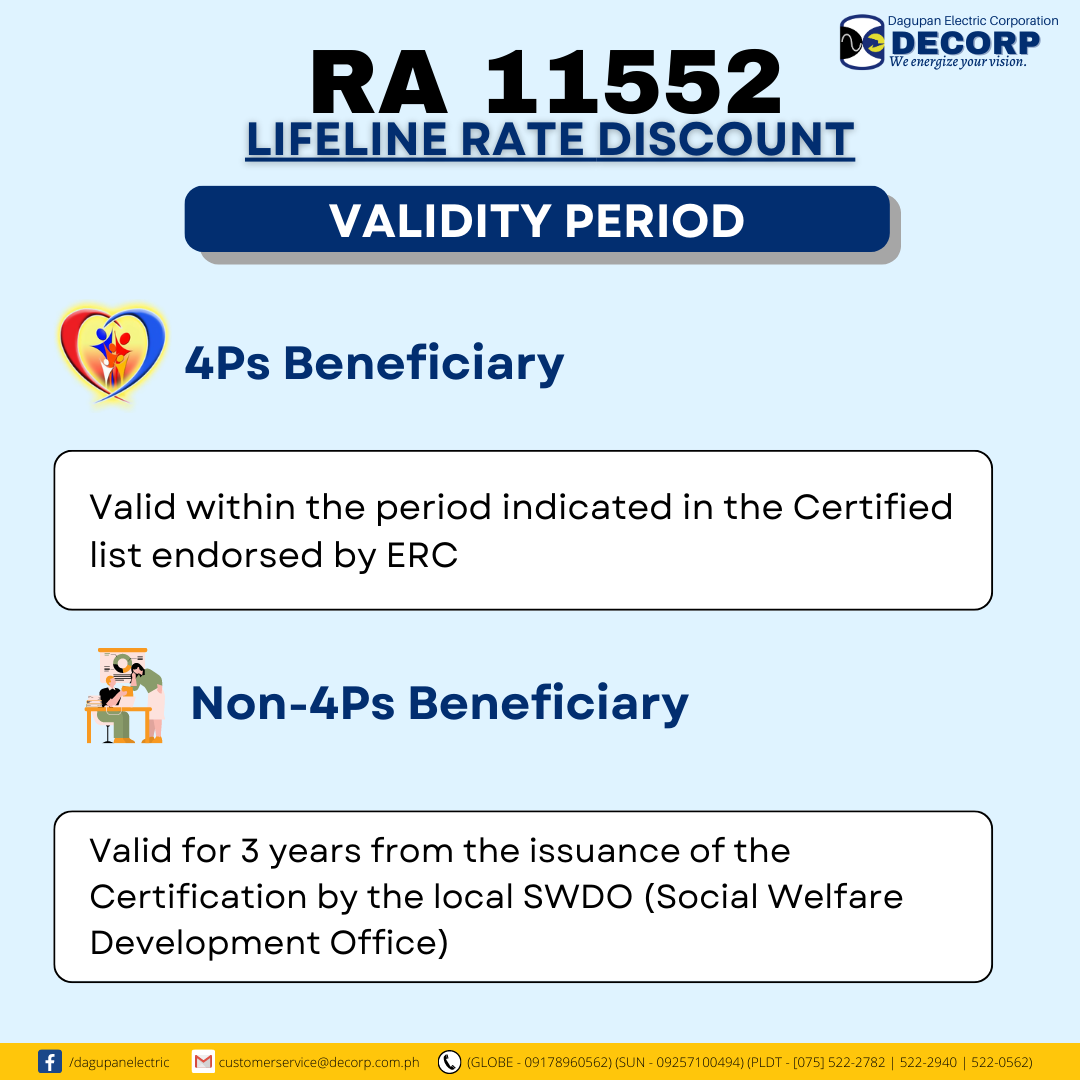 Dagupan Electric Corporation
DECORP
We energize your vision.

RA 11552
LIFELINE RATE DISCOUNT

VALIDITY PERIOD

4Ps Beneficiary

Valid within the period indicated in the Certified list endorsed by ERC

Non-4Ps Beneficiary

Valid for 3 years from the issuance of the Certification by the local SWDO (Social Welfare Development Office)

/dagupanelectric customerservice@decorp.com.ph (GLOBE - 09178960562) (SUN - 09257100494) (PLDT - [075] 522-2782 | 522-2940 | 522-0562)